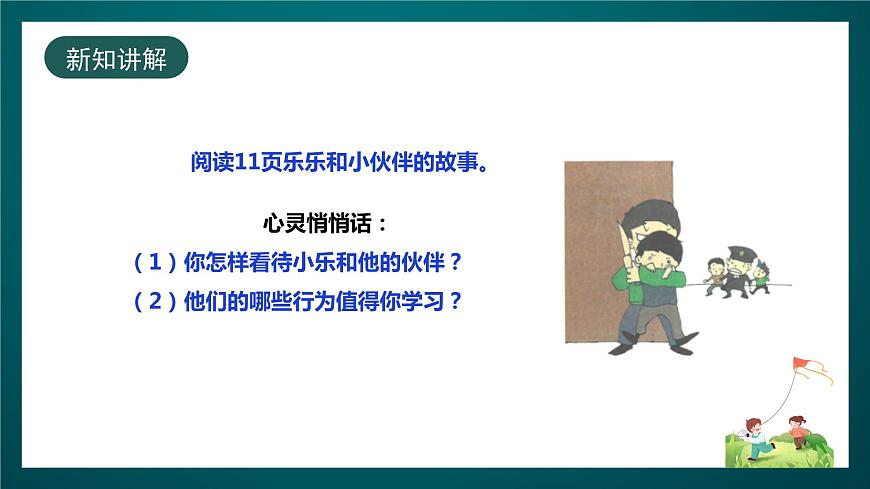 新知讲解

阅读11页乐乐和小伙伴的故事。

心灵悄悄话：

（1）你怎样看待小乐和他的伙伴？

（2）他们的哪些行为值得你学习？